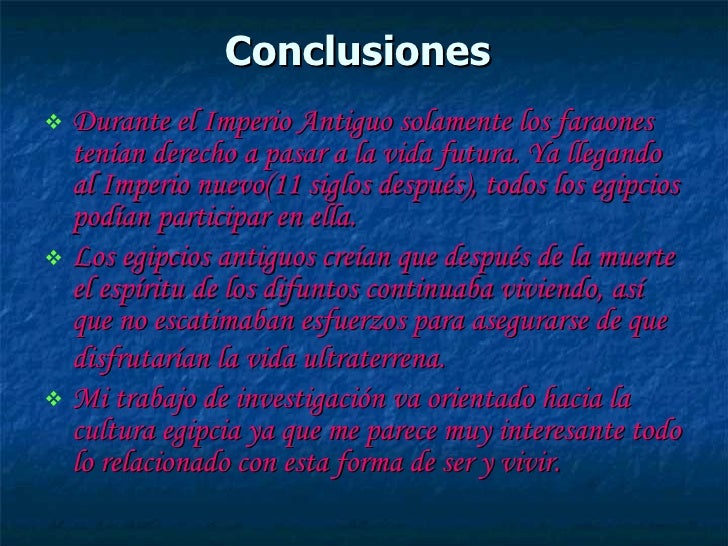 Conclusiones

❖ Durante el Imperio Antiguo solamente los faraones tenían derecho a pasar a la vida futura. Ya llegando al Imperio nuevo(11 siglos después), todos los egipcios podían participar en ella.

❖ Los egipcios antiguos creían que después de la muerte el espíritu de los difuntos continuaba viviendo, así que no escatimaban esfuerzos para asegurarse de que disfrutarían la vida ultraterrena.

❖ Mi trabajo de investigación va orientado hacia la cultura egipcia ya que me parece muy interesante todo lo relacionado con esta forma de ser y vivir.